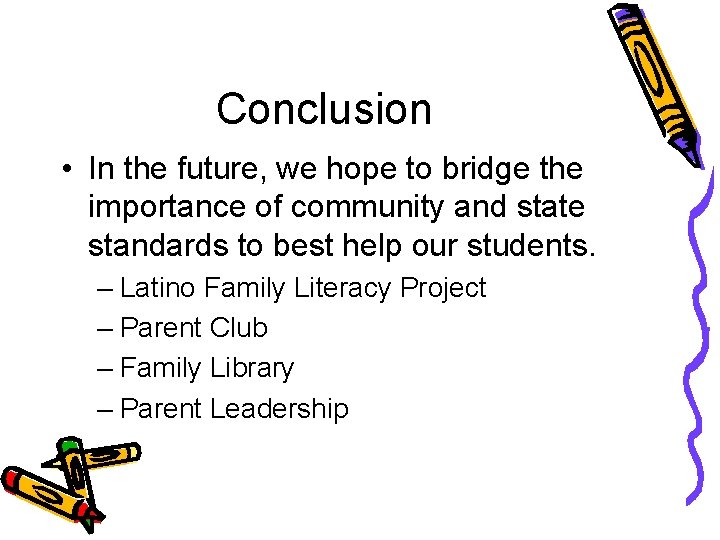 Conclusion

• In the future, we hope to bridge the importance of community and state standards to best help our students.
– Latino Family Literacy Project
– Parent Club
– Family Library
– Parent Leadership